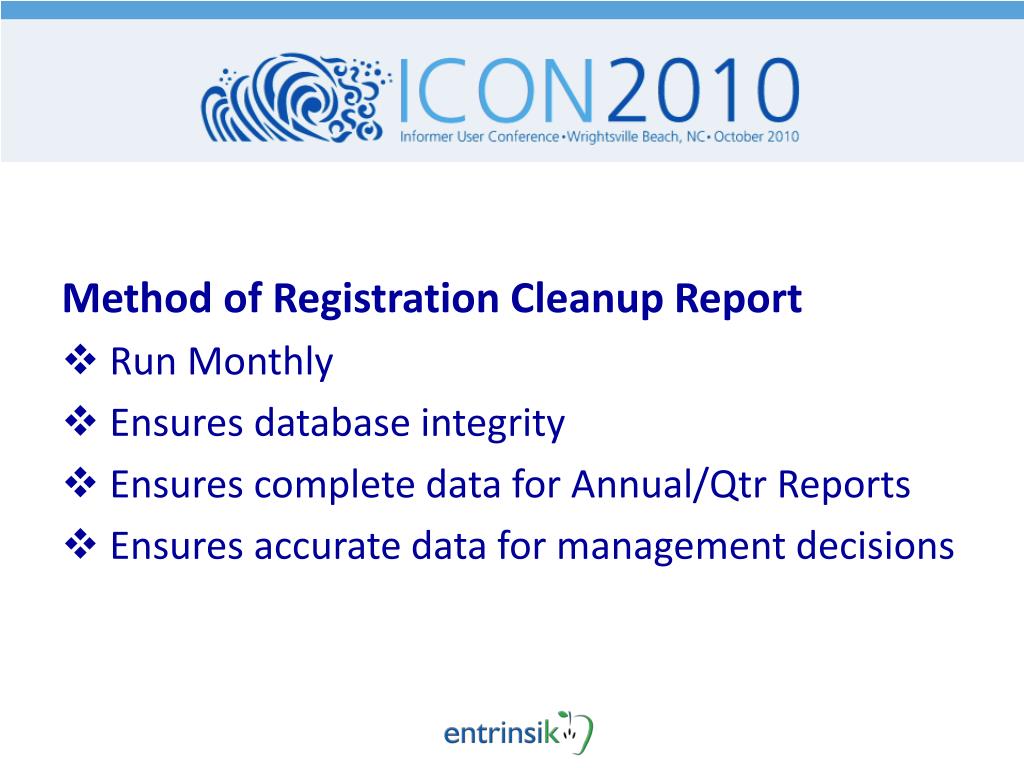 ICON2010
Informer User Conference • Wrightsville Beach, NC • October 2010

Method of Registration Cleanup Report
❖ Run Monthly
❖ Ensures database integrity
❖ Ensures complete data for Annual/Qtr Reports
❖ Ensures accurate data for management decisions

entrinsik